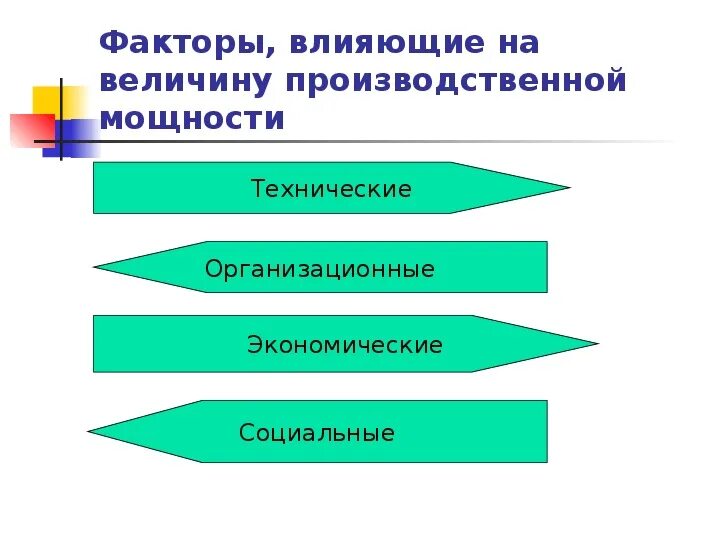 Факторы, влияющие на величину производственной мощности

Технические

Организационные

Экономические

Социальные